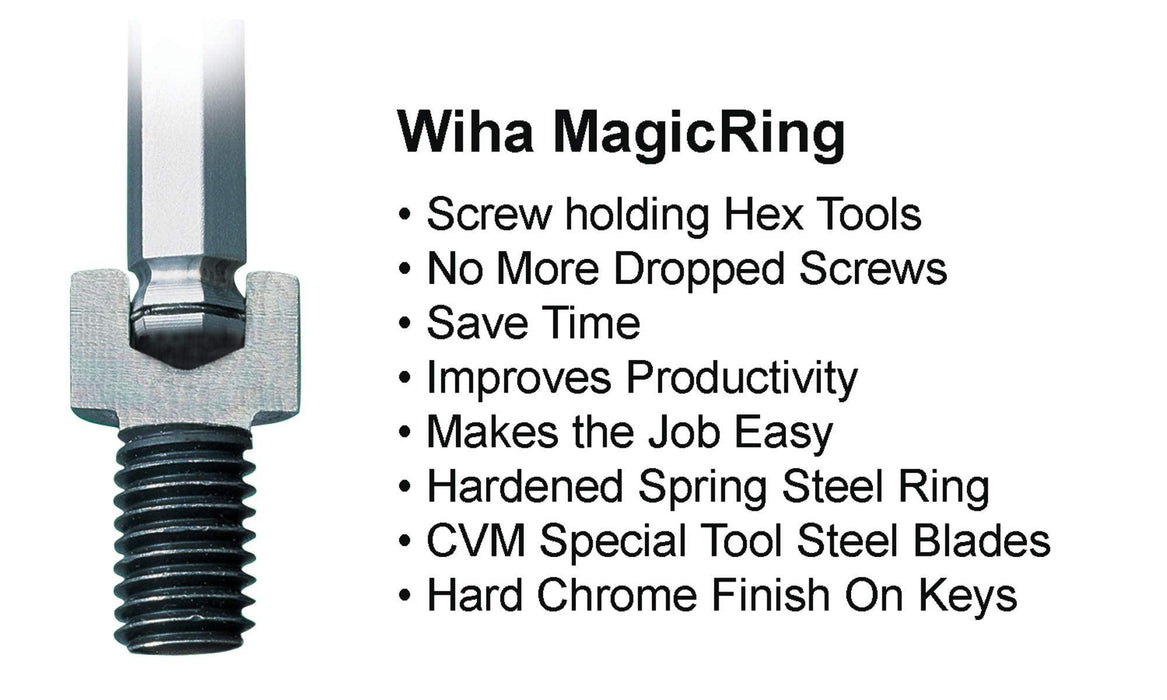 Wiha MagicRing

• Screw holding Hex Tools
• No More Dropped Screws
• Save Time
• Improves Productivity
• Makes the Job Easy
• Hardened Spring Steel Ring
• CVM Special Tool Steel Blades
• Hard Chrome Finish On Keys